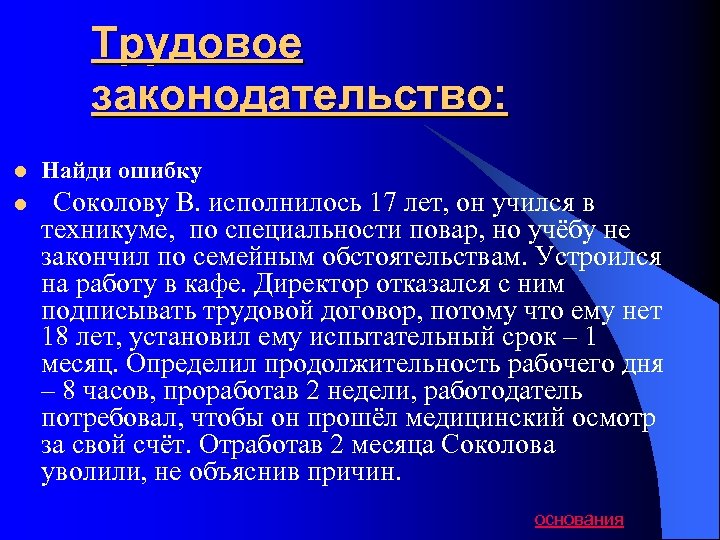 Трудовое законодательство:

Найди ошибку

Соколову В. исполнилось 17 лет, он учился в техникуме, по специальности повар, но учёбу не закончил по семейным обстоятельствам. Устроился на работу в кафе. Директор отказался с ним подписывать трудовой договор, потому что ему нет 18 лет, установил ему испытательный срок – 1 месяц. Определил продолжительность рабочего дня – 8 часов, проработав 2 недели, работодатель потребовал, чтобы он прошёл медицинский осмотр за свой счёт. Отработав 2 месяца Соколова уволили, не объяснив причин.

основания